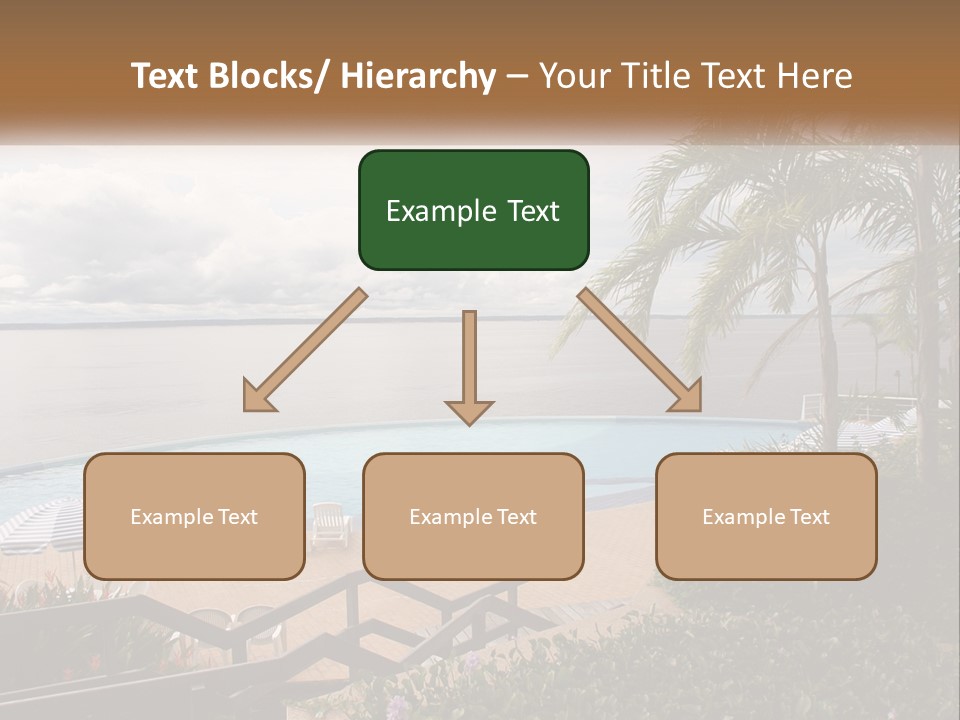 Text Blocks/ Hierarchy – Your Title Text Here

Example Text

Example Text

Example Text

Example Text